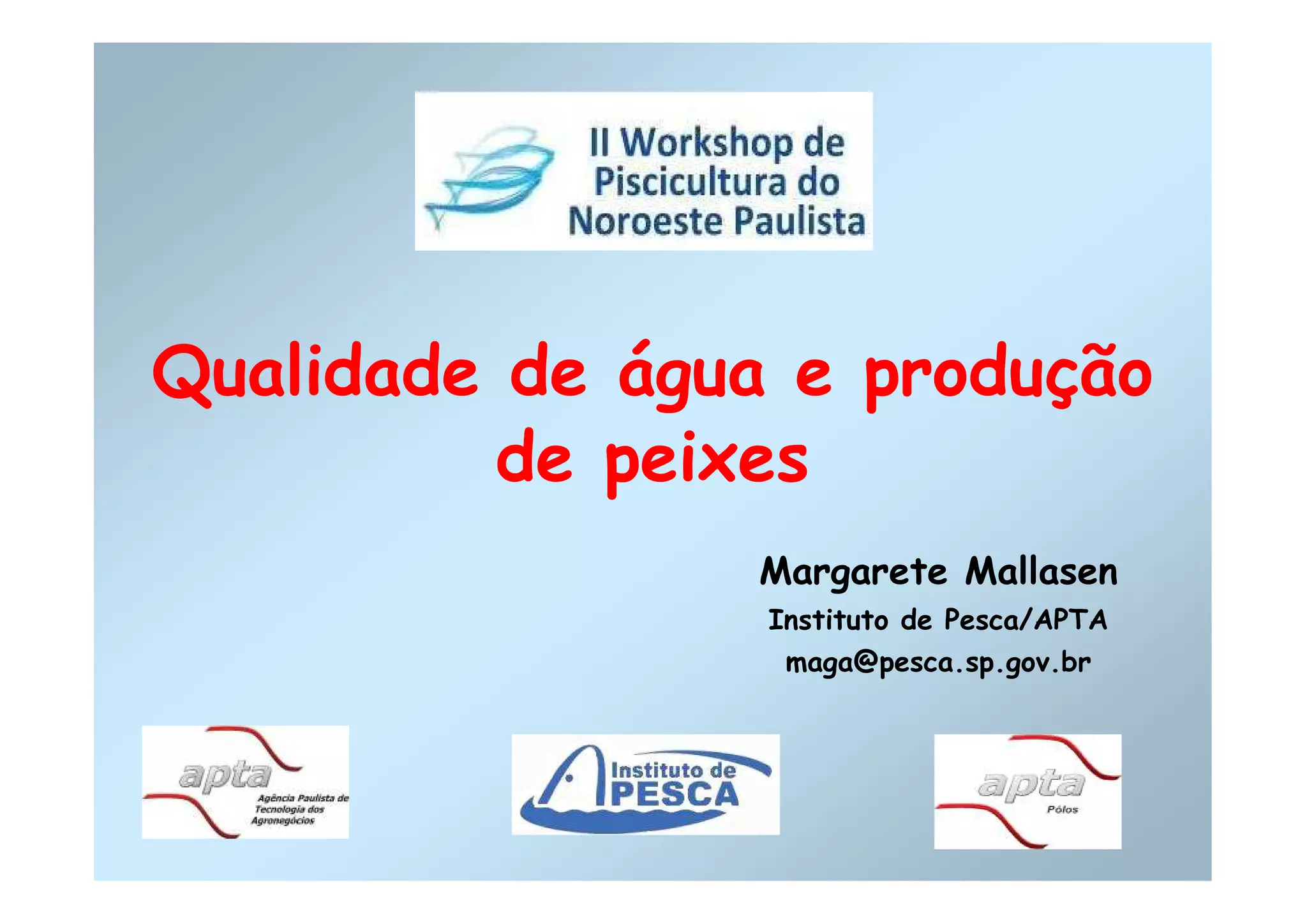 II Workshop de Piscicultura do Noroeste Paulista

Qualidade de água e produção de peixes

Margarete Mallasen
Instituto de Pesca/APTA
maga@pesca.sp.gov.br

apta
Agência Paulista de Tecnologia dos Agronegócios

Instituto de PESCA

apta
Pólos